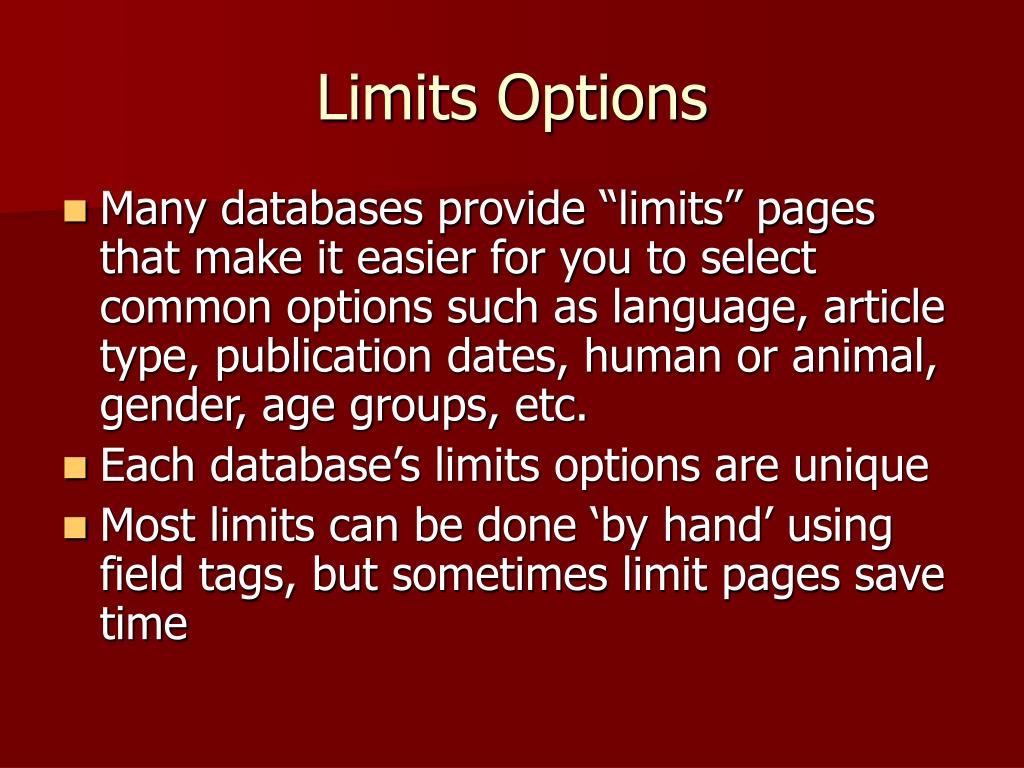 Limits Options

Many databases provide “limits” pages that make it easier for you to select common options such as language, article type, publication dates, human or animal, gender, age groups, etc.

Each database’s limits options are unique

Most limits can be done ‘by hand’ using field tags, but sometimes limit pages save time